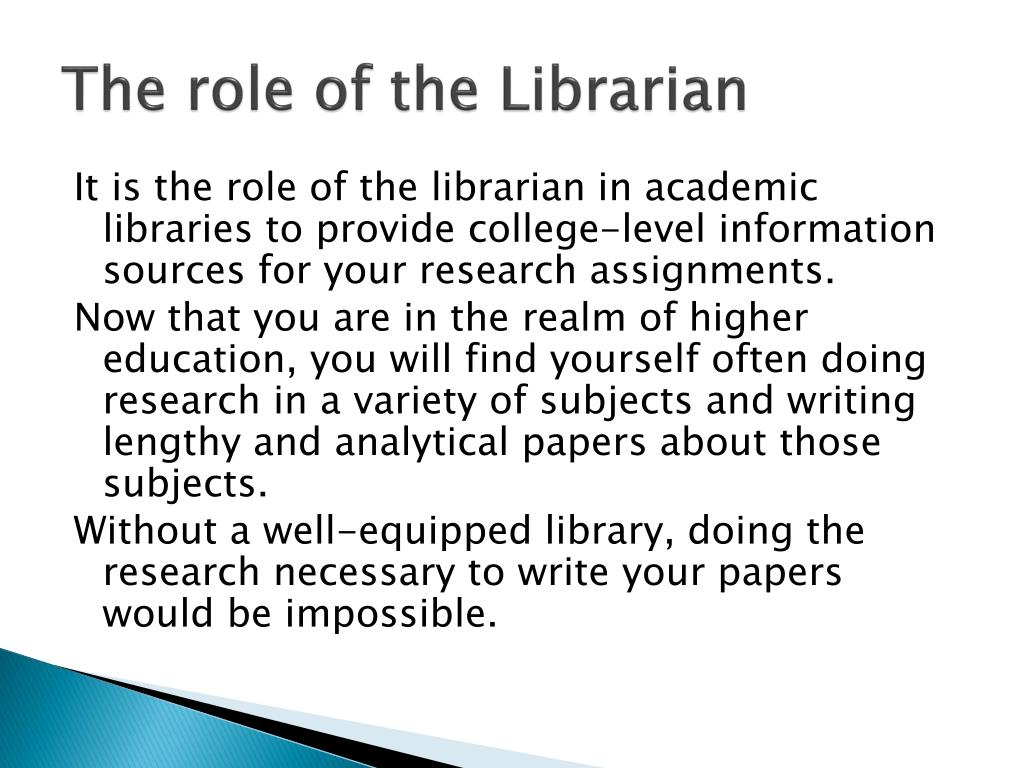 The role of the Librarian

It is the role of the librarian in academic libraries to provide college-level information sources for your research assignments.

Now that you are in the realm of higher education, you will find yourself often doing research in a variety of subjects and writing lengthy and analytical papers about those subjects.

Without a well-equipped library, doing the research necessary to write your papers would be impossible.